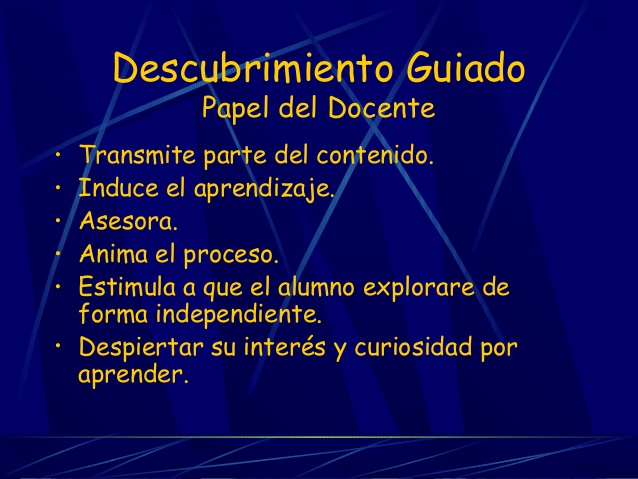 Descubrimiento Guiado
Papel del Docente

• Transmite parte del contenido.
• Induce el aprendizaje.
• Asesora.
• Anima el proceso.
• Estimula a que el alumno explorare de forma independiente.
• Despiertar su interés y curiosidad por aprender.